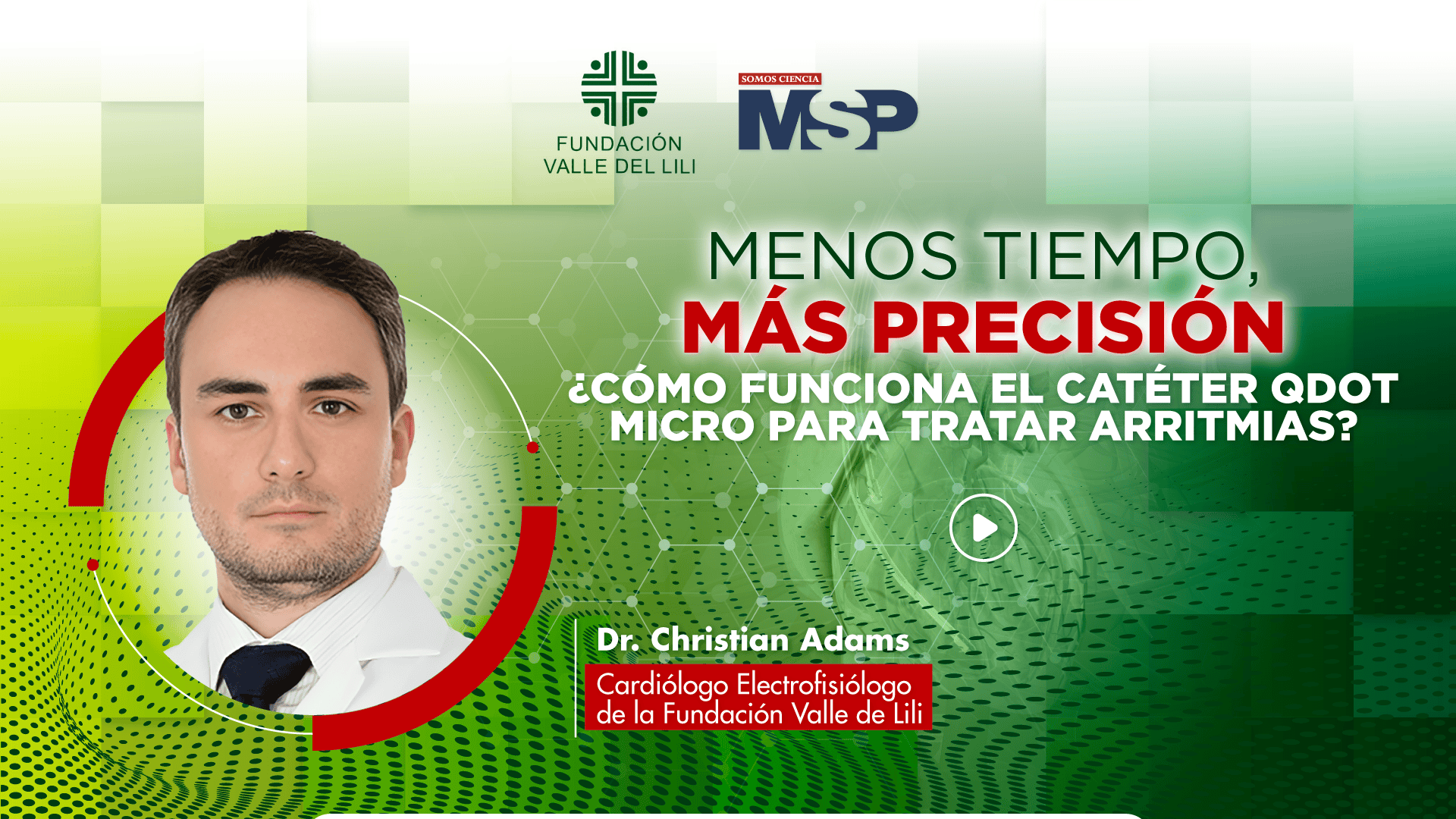 FUNDACIÓN VALLE DEL LILI

SOMOS CIENCIA
MSP

MENOS TIEMPO,
MÁS PRECISIÓN
¿CÓMO FUNCIONA EL CATÉTER QDOT MICRO PARA TRATAR ARRITMIAS?

Dr. Christian Adams
Cardiólogo Electrofisiólogo de la Fundación Valle de Lili